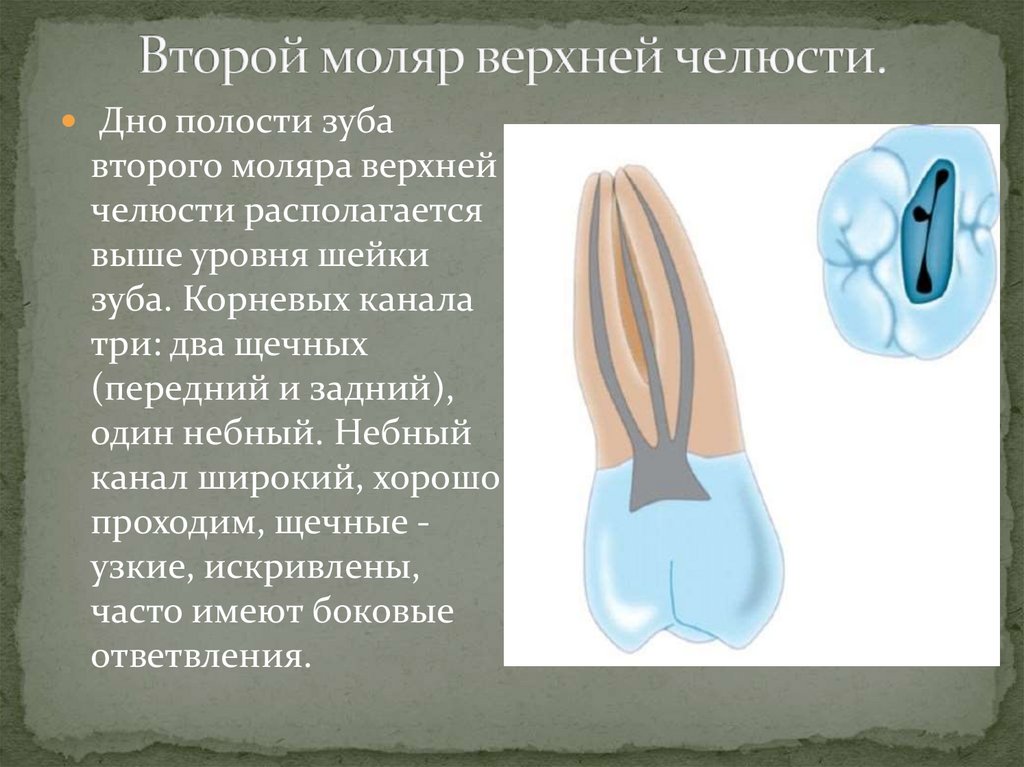 Второй моляр верхней челюсти.

Дно полости зуба второго моляра верхней челюсти располагается выше уровня шейки зуба. Корневых канала три: два щечных (передний и задний), один небный. Небный канал широкий, хорошо проходим, щечные - узкие, искривлены, часто имеют боковые ответвления.